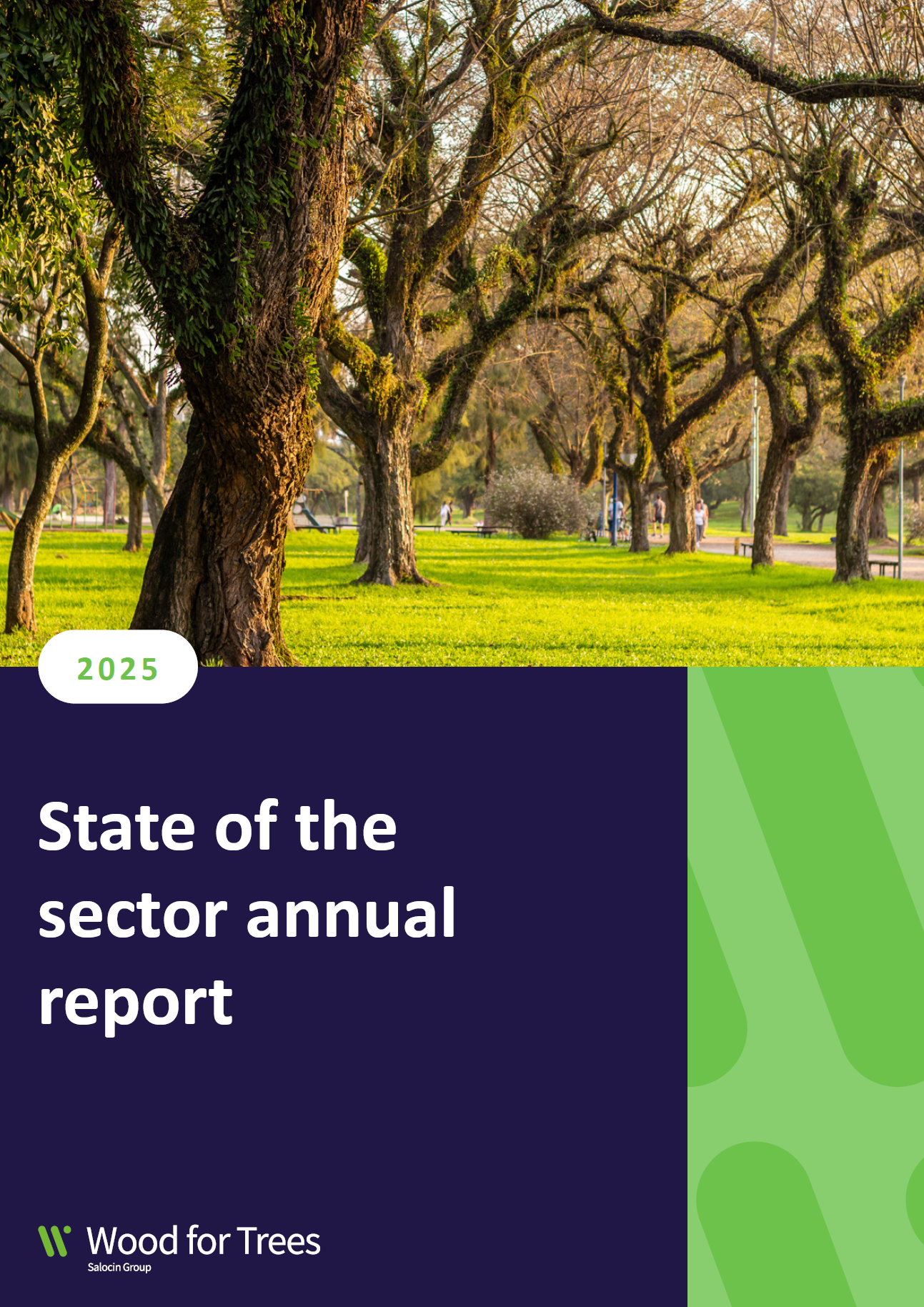 2025

State of the sector annual report

Wood for Trees
Salocin Group